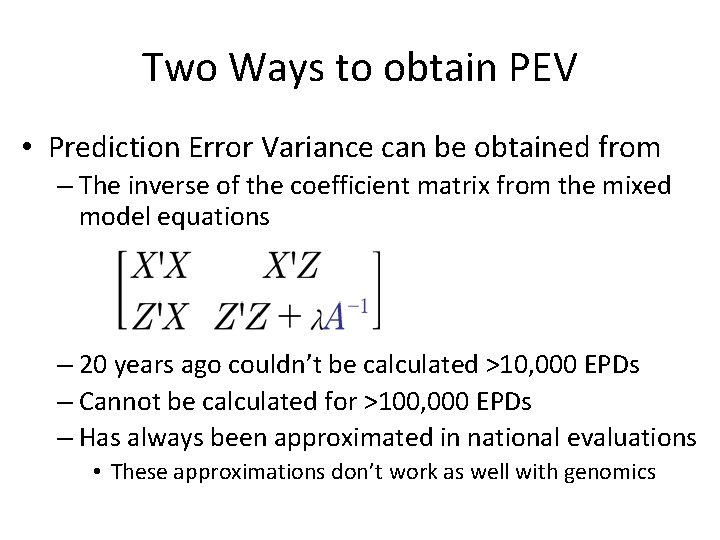 Two Ways to obtain PEV

• Prediction Error Variance can be obtained from

– The inverse of the coefficient matrix from the mixed model equations

$\begin{bmatrix} X'X & X'Z \\ Z'X & Z'Z + \lambda A^{-1} \end{bmatrix}$

– 20 years ago couldn't be calculated >10,000 EPDs

– Cannot be calculated for >100,000 EPDs

– Has always been approximated in national evaluations

• These approximations don't work as well with genomics